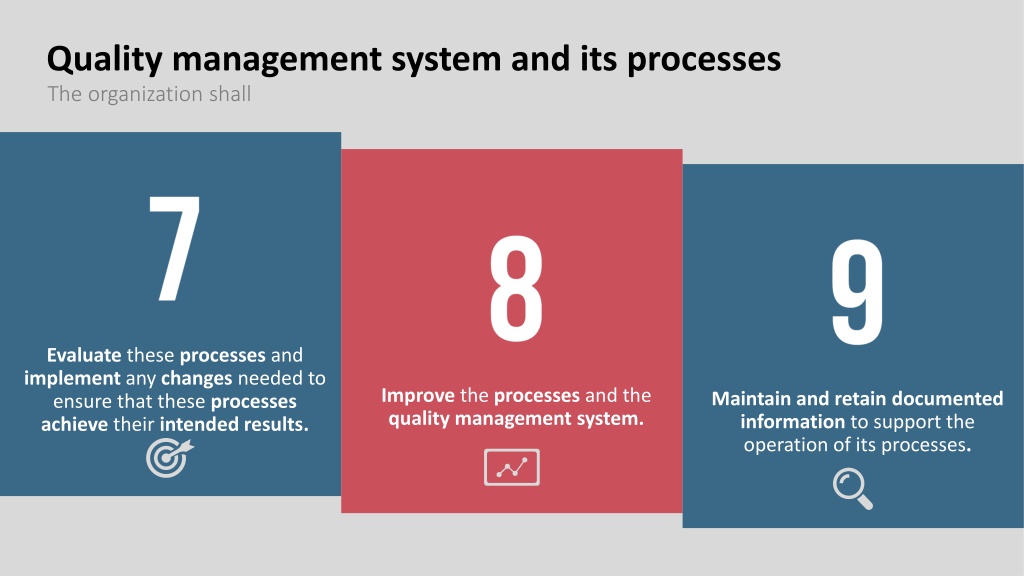 Quality management system and its processes
The organization shall

7

Evaluate these processes and implement any changes needed to ensure that these processes achieve their intended results.

8

Improve the processes and the quality management system.

9

Maintain and retain documented information to support the operation of its processes.